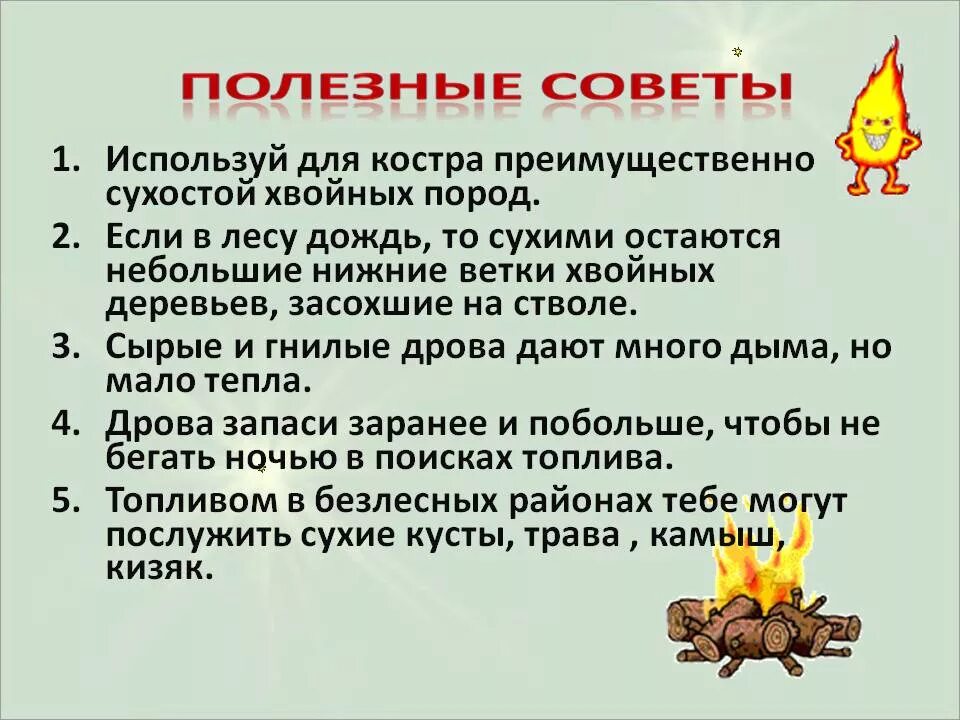 ПОЛЕЗНЫЕ СОВЕТЫ

1. Используй для костра преимущественно сухостой хвойных пород.
2. Если в лесу дождь, то сухими остаются небольшие нижние ветки хвойных деревьев, засохшие на стволе.
3. Сырые и гнилые дрова дают много дыма, но мало тепла.
4. Дрова запаси заранее и побольше, чтобы не бегать ночью в поисках топлива.
5. Топливом в безлесных районах тебе могут послужить сухие кусты, трава , камыш, кизяк.